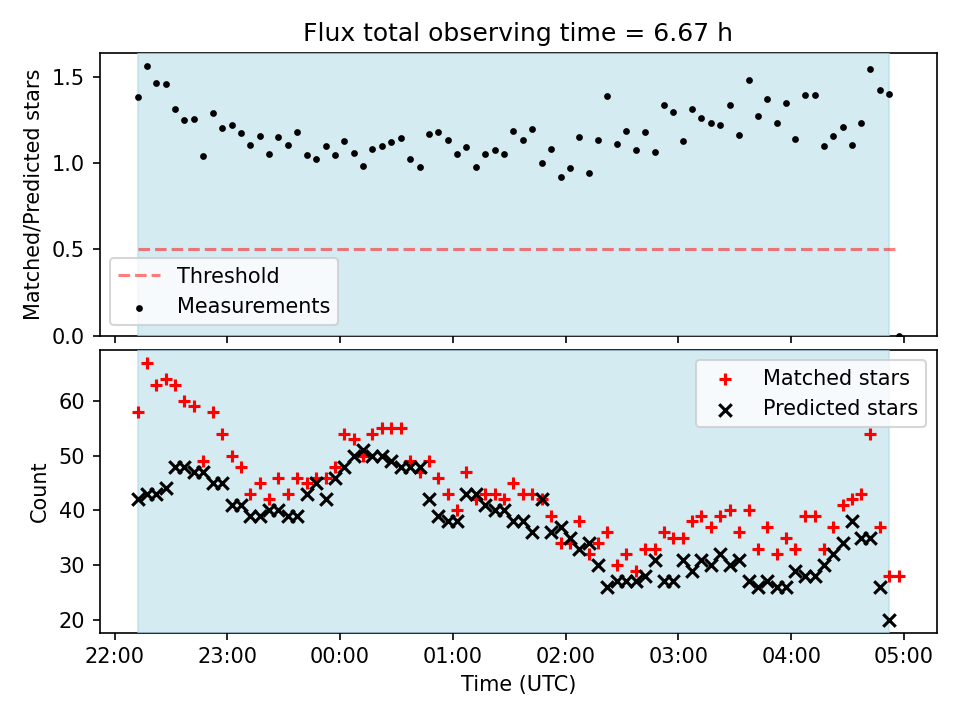 Flux total observing time = 6.67 h

Matched/Predicted stars

1.5
1.0
0.5
0.0

Threshold
Measurements

Matched stars
Predicted stars

Count

60
50
40
30
20

22:00 23:00 00:00 01:00 02:00 03:00 04:00 05:00
Time (UTC)